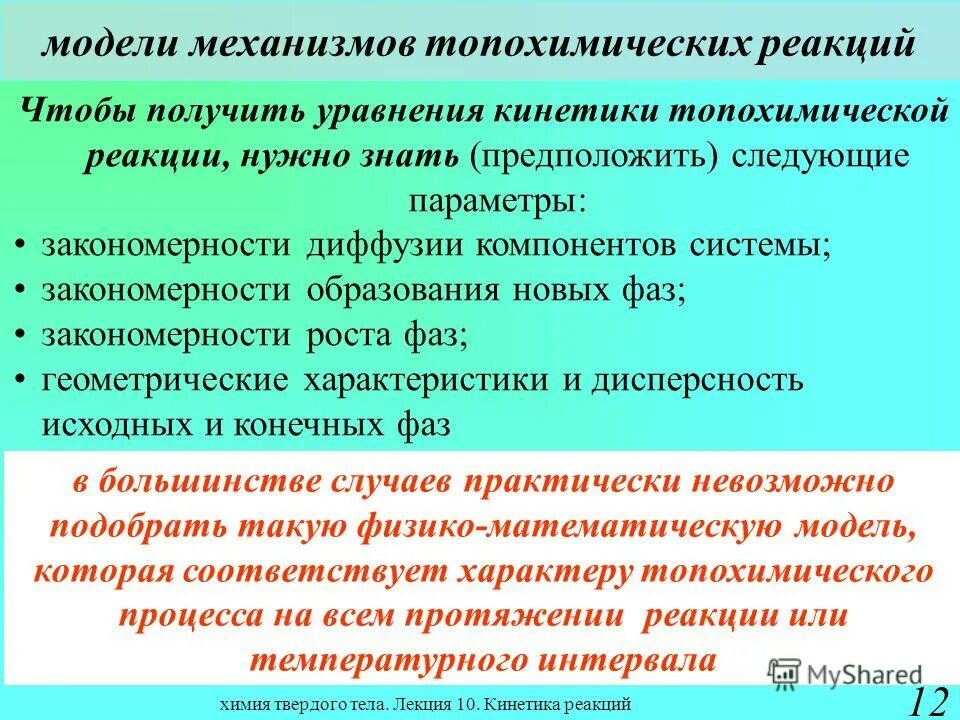 модели механизмов топохимических реакций

Чтобы получить уравнения кинетики топохимической реакции, нужно знать (предположить) следующие параметры:

• закономерности диффузии компонентов системы;
• закономерности образования новых фаз;
• закономерности роста фаз;
• геометрические характеристики и дисперсность исходных и конечных фаз

в большинстве случаев практически невозможно подобрать такую физико-математическую модель, которая соответствует характеру топохимического процесса на всем протяжении реакции или температурного интервала

MyShared

химия твердого тела. Лекция 10. Кинетика реакций

12